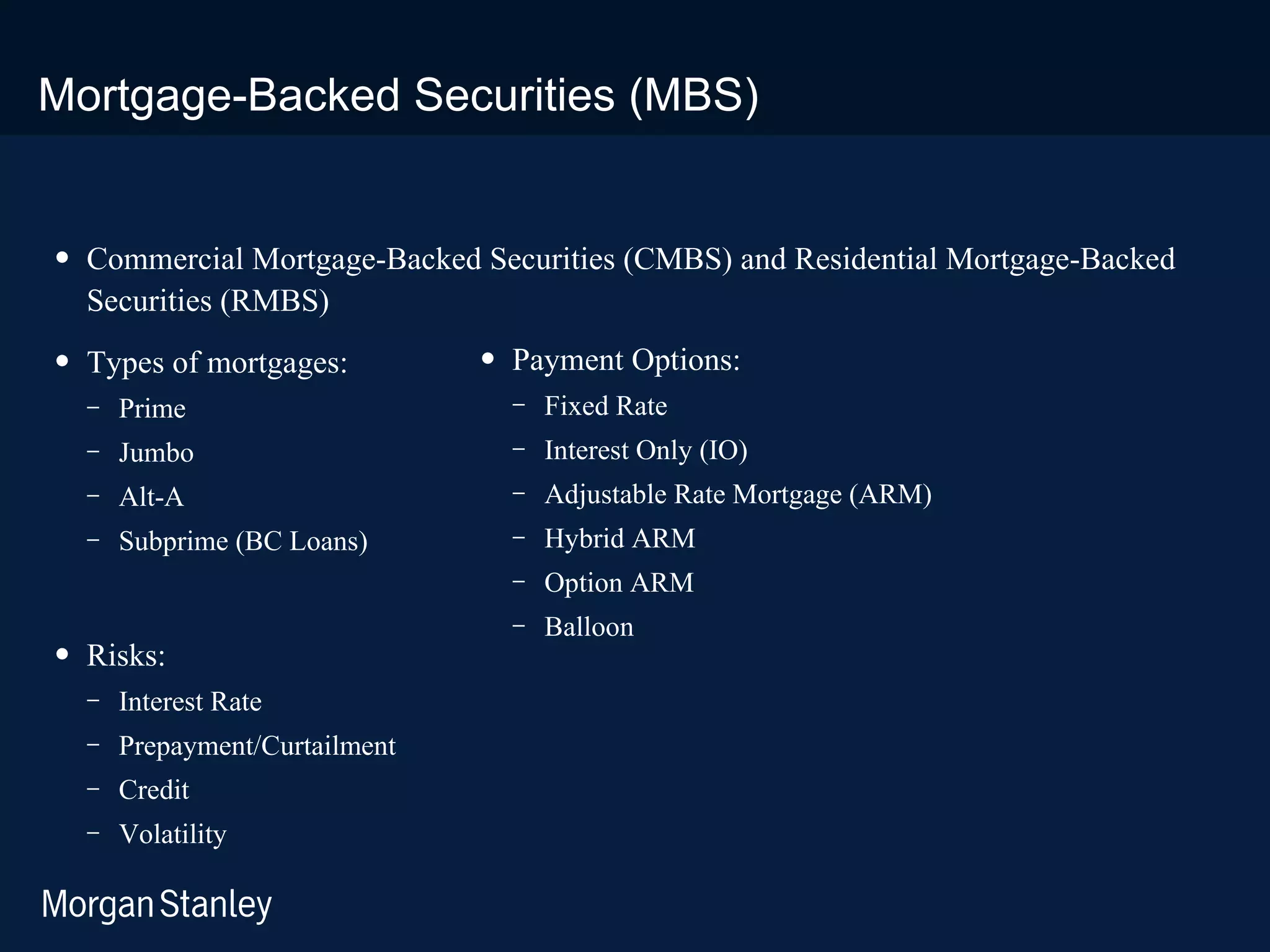 Mortgage-Backed Securities (MBS)

• Commercial Mortgage-Backed Securities (CMBS) and Residential Mortgage-Backed Securities (RMBS)

• Types of mortgages:
– Prime
– Jumbo
– Alt-A
– Subprime (BC Loans)

• Risks:
– Interest Rate
– Prepayment/Curtailment
– Credit
– Volatility

• Payment Options:
– Fixed Rate
– Interest Only (IO)
– Adjustable Rate Mortgage (ARM)
– Hybrid ARM
– Option ARM
– Balloon

Morgan Stanley